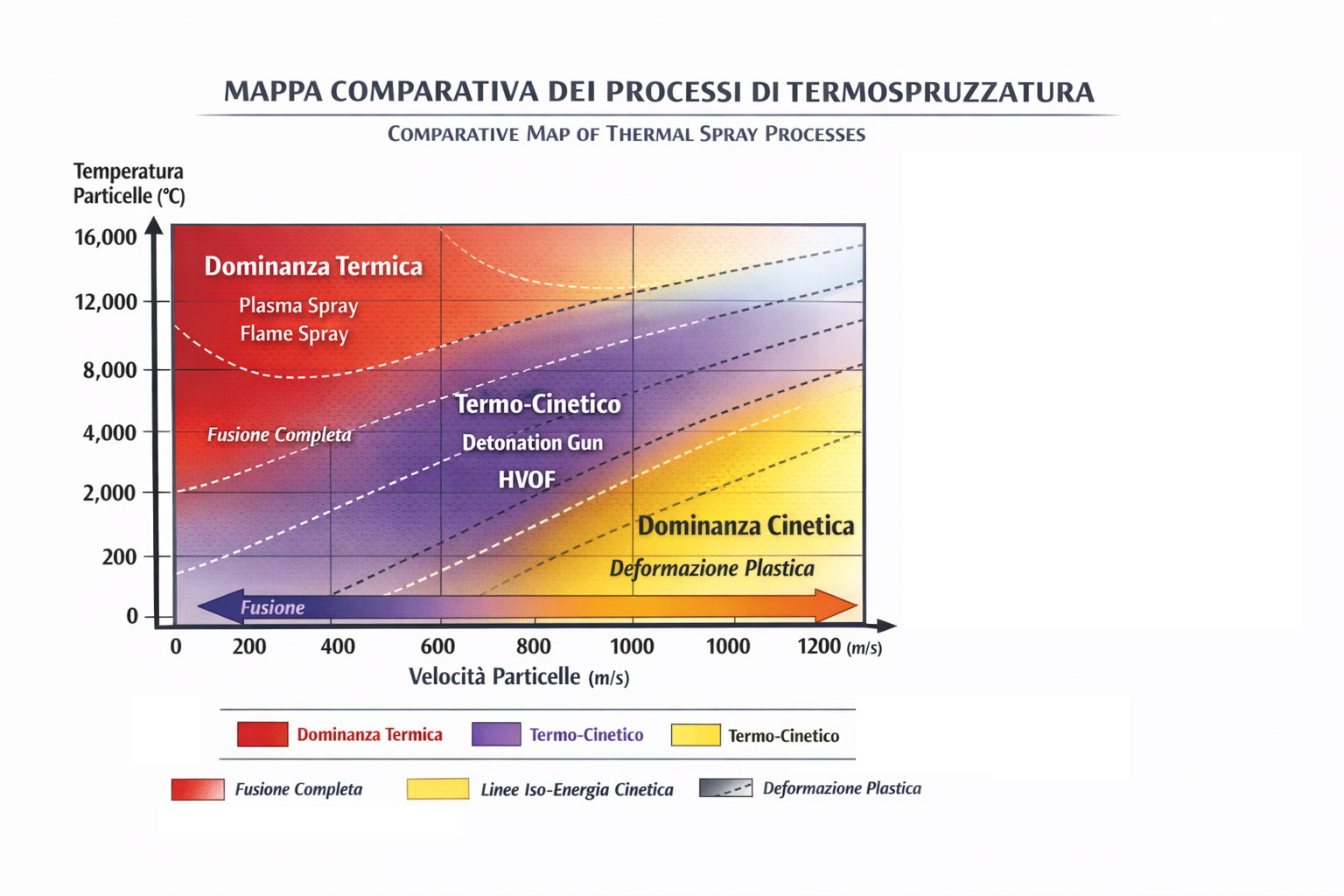 MAPPA COMPARATIVA DEI PROCESSI DI TERMOSPRUZZATURA

COMPARATIVE MAP OF THERMAL SPRAY PROCESSES

Temperatura Particelle (°C)

16,000
12,000
8,000
4,000
2,000
200
0

Dominanza Termica
Plasma Spray
Flame Spray

Fusione Completa

Termo-Cinetico
Detonation Gun
HVOF

Dominanza Cinetica
Deformazione Plastica

Fusione

0 200 400 600 800 1000 1000 1200 (m/s)

Velocità Particelle (m/s)

Dominanza Termica
Termo-Cinetico
Termo-Cinetico

Fusione Completa
Linee Iso-Energia Cinetica
Deformazione Plastica